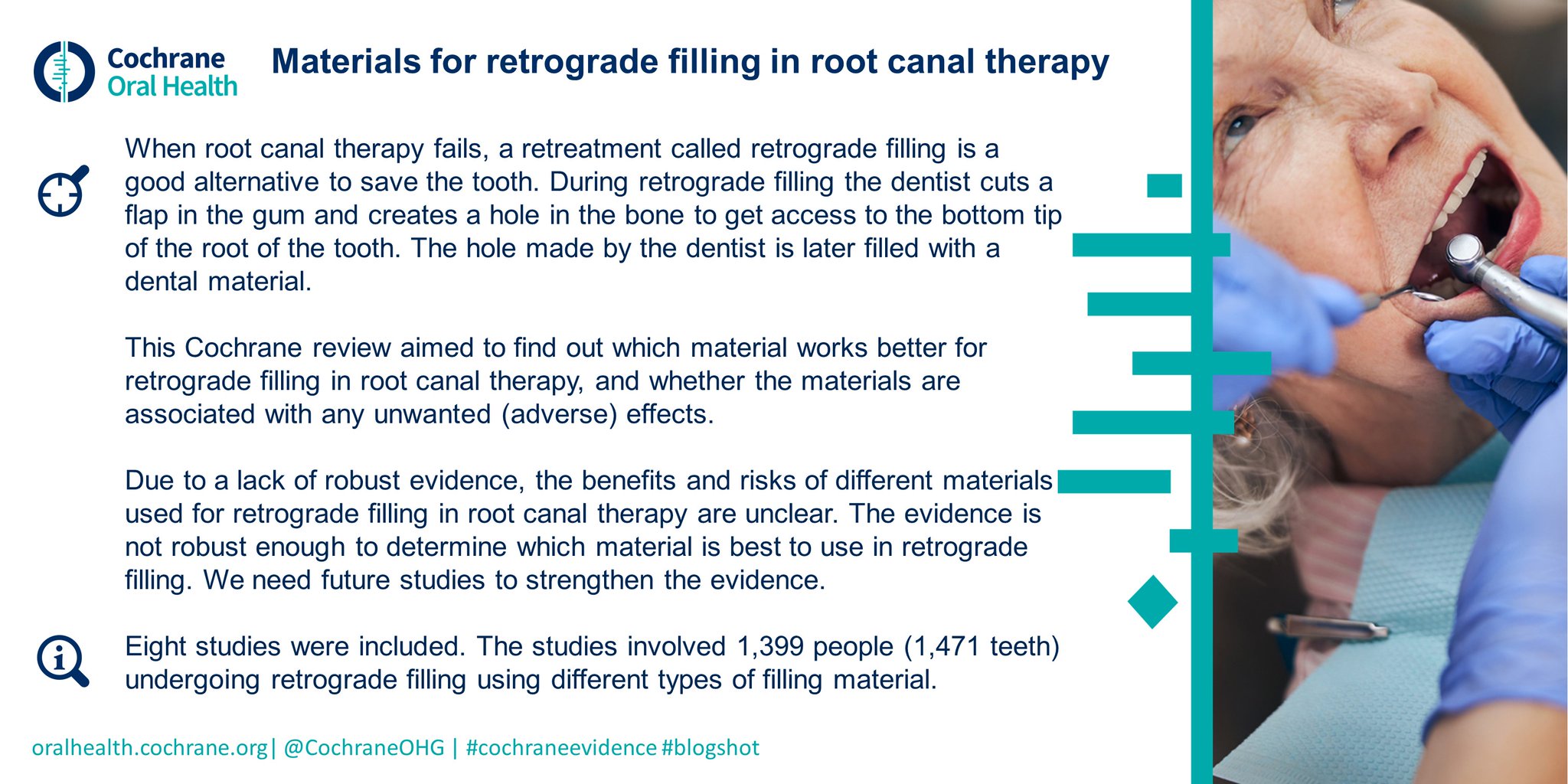 Cochrane
Oral Health

Materials for retrograde filling in root canal therapy

When root canal therapy fails, a retreatment called retrograde filling is a good alternative to save the tooth. During retrograde filling the dentist cuts a flap in the gum and creates a hole in the bone to get access to the bottom tip of the root of the tooth. The hole made by the dentist is later filled with a dental material.

This Cochrane review aimed to find out which material works better for retrograde filling in root canal therapy, and whether the materials are associated with any unwanted (adverse) effects.

Due to a lack of robust evidence, the benefits and risks of different materials used for retrograde filling in root canal therapy are unclear. The evidence is not robust enough to determine which material is best to use in retrograde filling. We need future studies to strengthen the evidence.

Eight studies were included. The studies involved 1,399 people (1,471 teeth) undergoing retrograde filling using different types of filling material.

oralhealth.cochrane.org| @CochraneOHG | #cochraneevidence #blogshot